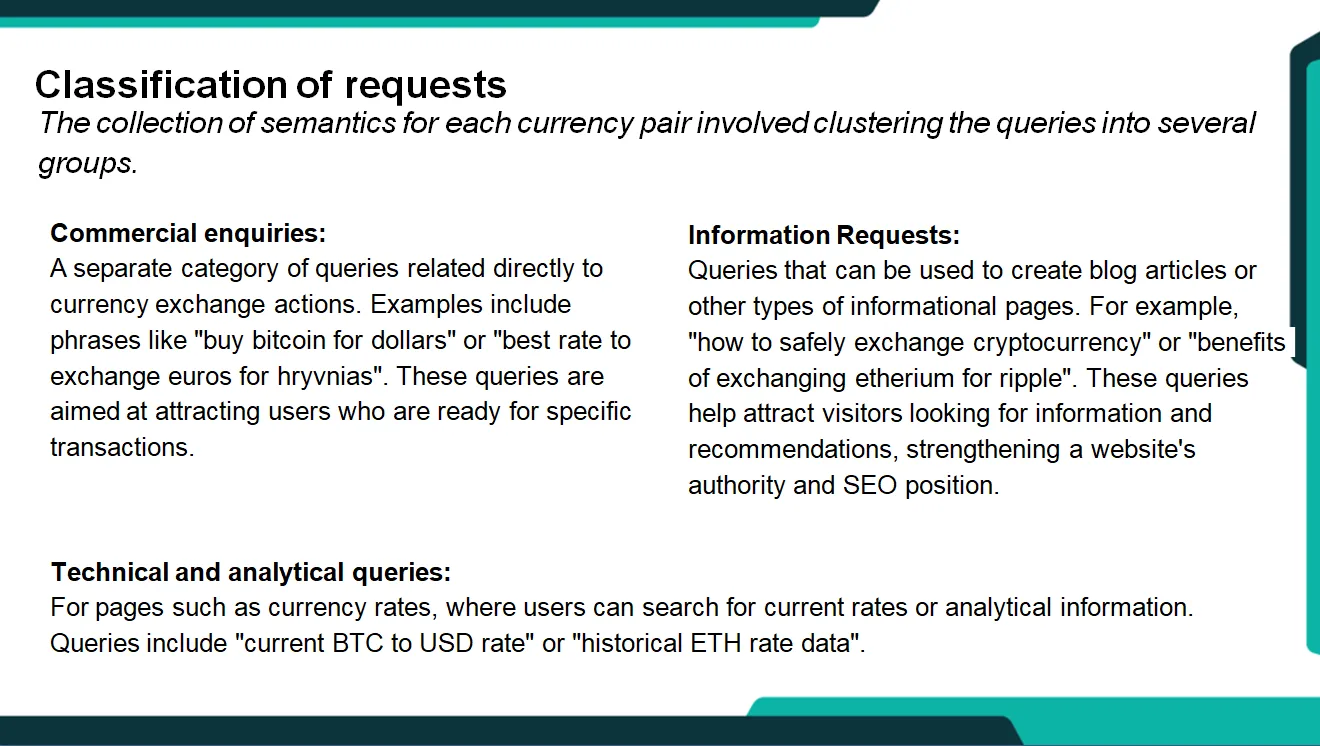 Classification of requests
The collection of semantics for each currency pair involved clustering the queries into several groups.

Commercial enquiries:
A separate category of queries related directly to currency exchange actions. Examples include phrases like "buy bitcoin for dollars" or "best rate to exchange euros for hryvnias". These queries are aimed at attracting users who are ready for specific transactions.

Information Requests:
Queries that can be used to create blog articles or other types of informational pages. For example, "how to safely exchange cryptocurrency" or "benefits of exchanging etherium for ripple". These queries help attract visitors looking for information and recommendations, strengthening a website's authority and SEO position.

Technical and analytical queries:
For pages such as currency rates, where users can search for current rates or analytical information. Queries include "current BTC to USD rate" or "historical ETH rate data".